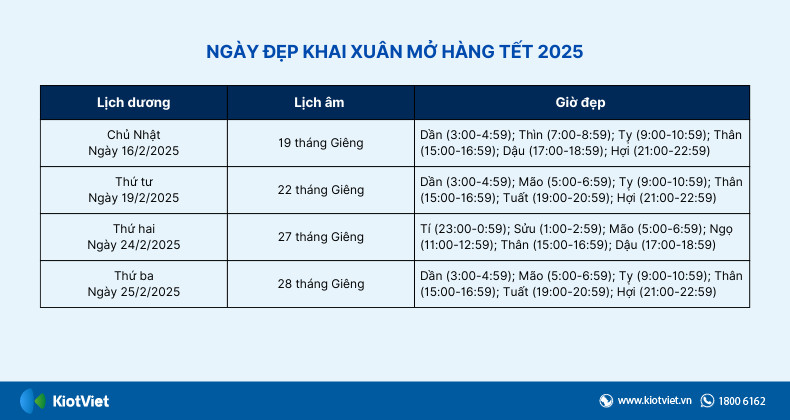 NGÀY ĐẸP KHAI XUÂN MỞ HÀNG TẾT 2025

| Lịch dương | Lịch âm | Giờ đẹp |
|---|---|---|
| Chủ Nhật Ngày 16/2/2025 | 19 tháng Giêng | Dần (3:00-4:59); Thìn (7:00-8:59); Tỵ (9:00-10:59); Thân (15:00-16:59); Dậu (17:00-18:59); Hợi (21:00-22:59) |
| Thứ tư Ngày 19/2/2025 | 22 tháng Giêng | Dần (3:00-4:59); Mão (5:00-6:59); Tỵ (9:00-10:59); Thân (15:00-16:59); Tuất (19:00-20:59); Hợi (21:00-22:59) |
| Thứ hai Ngày 24/2/2025 | 27 tháng Giêng | Tí (23:00-0:59); Sửu (1:00-2:59); Mão (5:00-6:59); Ngọ (11:00-12:59); Thân (15:00-16:59); Dậu (17:00-18:59) |
| Thứ ba Ngày 25/2/2025 | 28 tháng Giêng | Dần (3:00-4:59); Mão (5:00-6:59); Tỵ (9:00-10:59); Thân (15:00-16:59); Tuất (19:00-20:59); Hợi (21:00-22:59) |

KiotViet

www.kiotviet.vn 1800 6162